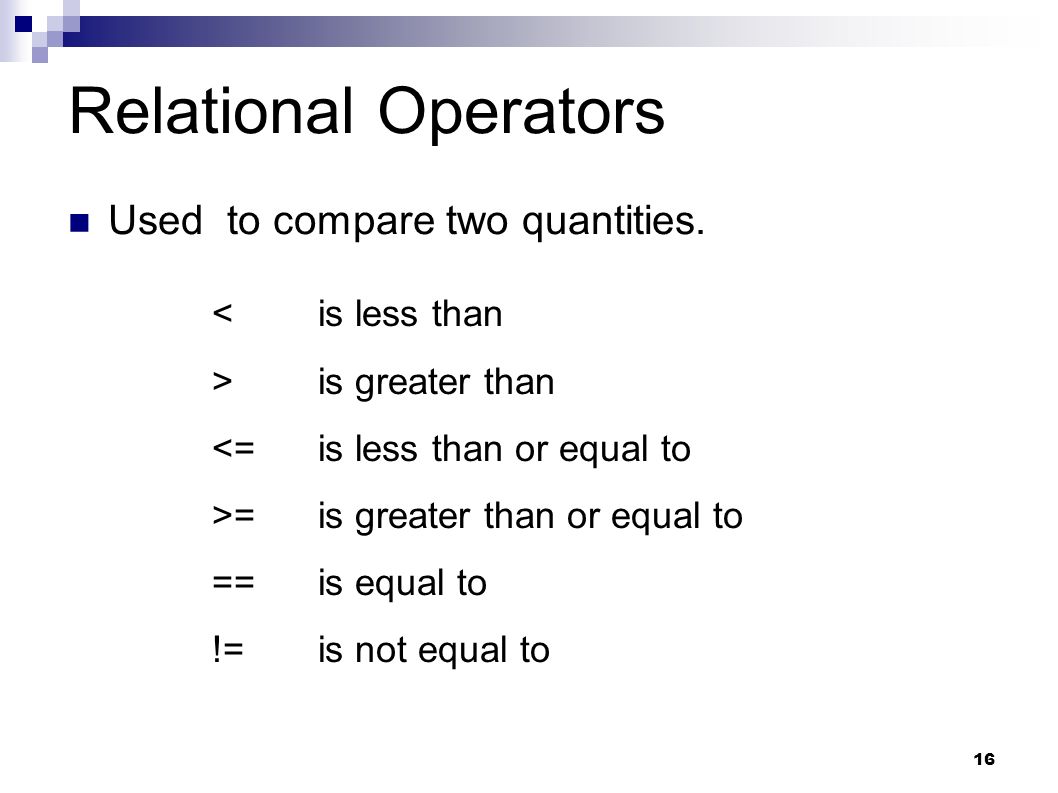 Relational Operators

Used to compare two quantities.

< is less than

> is greater than

<= is less than or equal to

>= is greater than or equal to

== is equal to

!= is not equal to

16